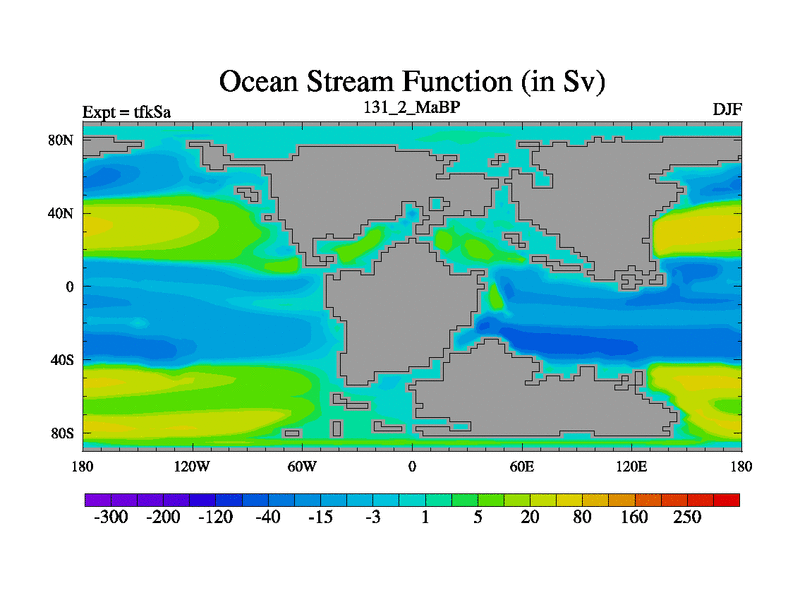 Ocean Stream Function (in Sv)

Expt = tfkSa
131_2_MaBP
DJF

80N
40N
0
40S
80S

180
120W
60W
0
60E
120E
180

-300
-200
-120
-40
-15
-3
1
5
20
80
160
250